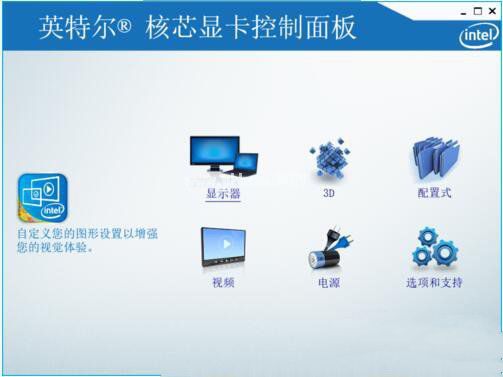 英特尔® 核芯显卡控制面板

intel

intel

自定义您的图形设置以增强您的视觉体验。

显示器

3D

配置式

视频

电源

选项和支持